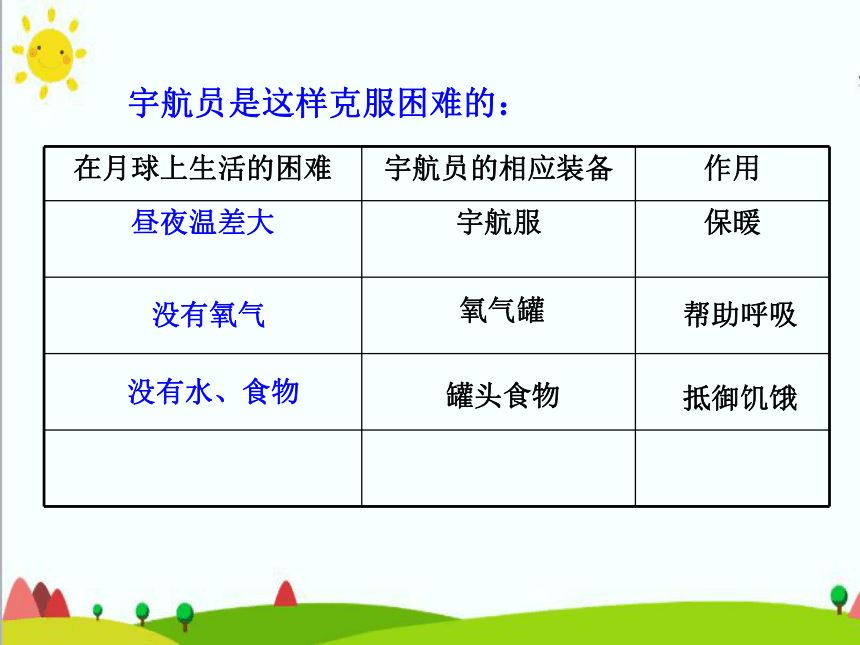 宇航员是这样克服困难的：

| 在月球上生活的困难 | 宇航员的相应装备 | 作用 |
|---|---|---|
| 昼夜温差大 | 宇航服 | 保暖 |
| 没有氧气 | 氧气罐 | 帮助呼吸 |
| 没有水、食物 | 罐头食物 | 抵御饥饿 |
| | | |